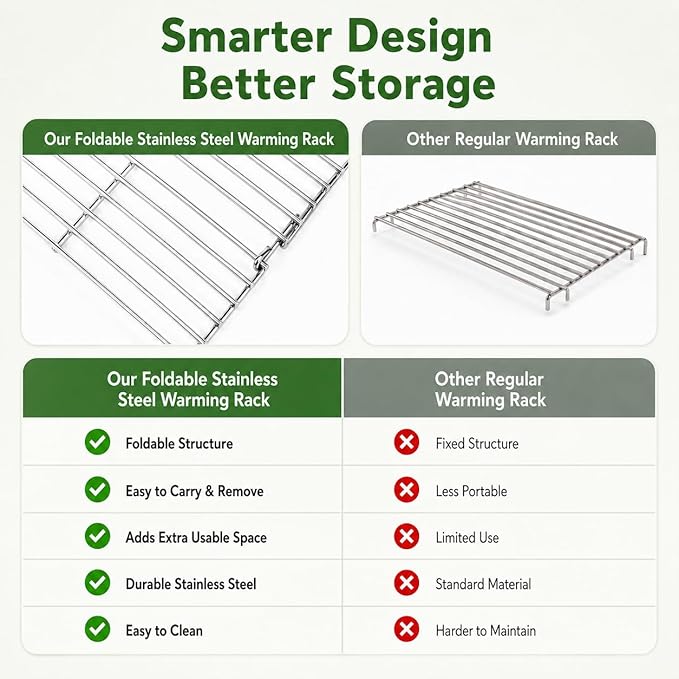 Smarter Design
Better Storage

Our Foldable Stainless Steel Warming Rack

Other Regular Warming Rack

| Our Foldable Stainless Steel Warming Rack | Other Regular Warming Rack |
|---|---|
| Foldable Structure | Fixed Structure |
| Easy to Carry & Remove | Less Portable |
| Adds Extra Usable Space | Limited Use |
| Durable Stainless Steel | Standard Material |
| Easy to Clean | Harder to Maintain |